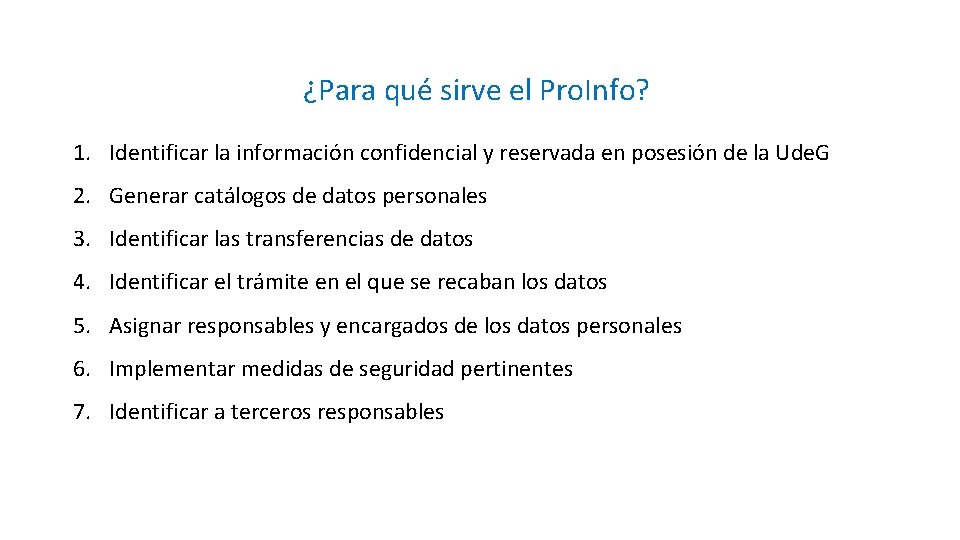 ¿Para qué sirve el ProInfo?

1. Identificar la información confidencial y reservada en posesión de la Ude.G

2. Generar catálogos de datos personales

3. Identificar las transferencias de datos

4. Identificar el trámite en el que se recaban los datos

5. Asignar responsables y encargados de los datos personales

6. Implementar medidas de seguridad pertinentes

7. Identificar a terceros responsables